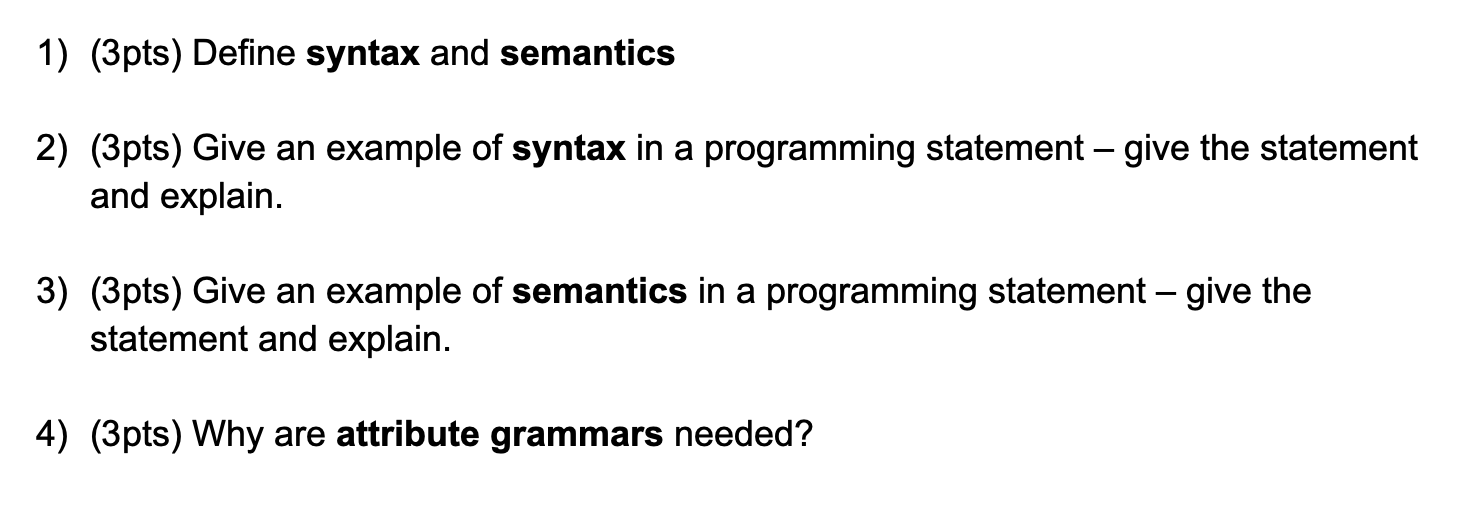 1) (3pts) Define syntax and semantics

2) (3pts) Give an example of syntax in a programming statement – give the statement and explain.

3) (3pts) Give an example of semantics in a programming statement – give the statement and explain.

4) (3pts) Why are attribute grammars needed?